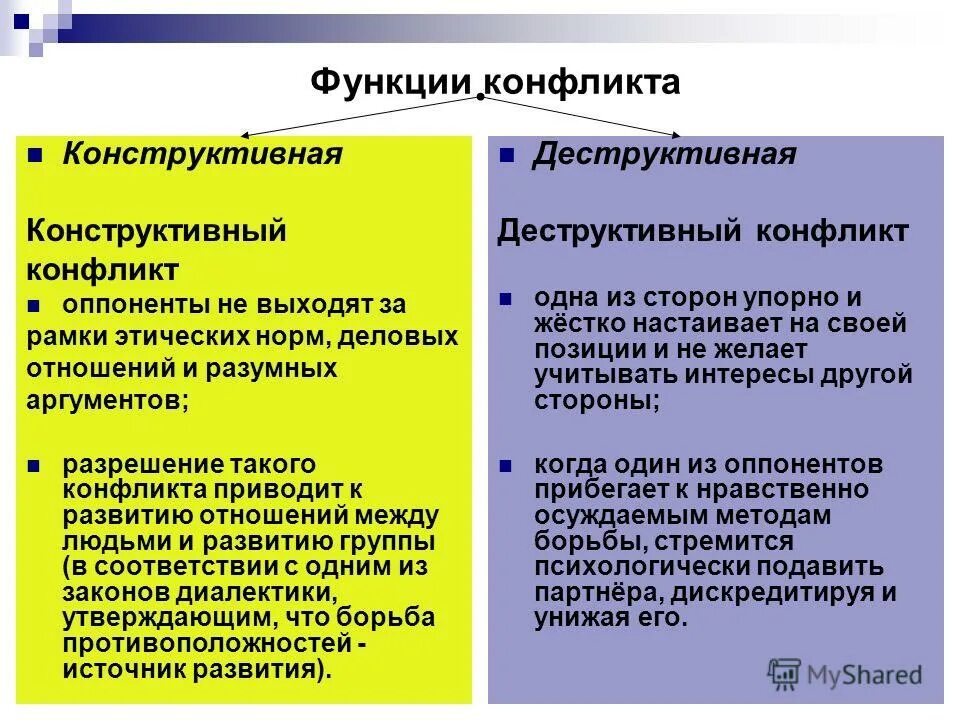 Функции конфликта

Конструктивная

Конструктивный конфликт

оппоненты не выходят за рамки этических норм, деловых отношений и разумных аргументов;

разрешение такого конфликта приводит к развитию отношений между людьми и развитию группы (в соответствии с одним из законов диалектики, утверждающим, что борьба противоположностей - источник развития).

Деструктивная

Деструктивный конфликт

одна из сторон упорно и жёстко настаивает на своей позиции и не желает учитывать интересы другой стороны;

когда один из оппонентов прибегает к нравственно осуждаемым методам борьбы, стремится психологически подавить партнёра, дискредитируя и унижая его.

MyShared